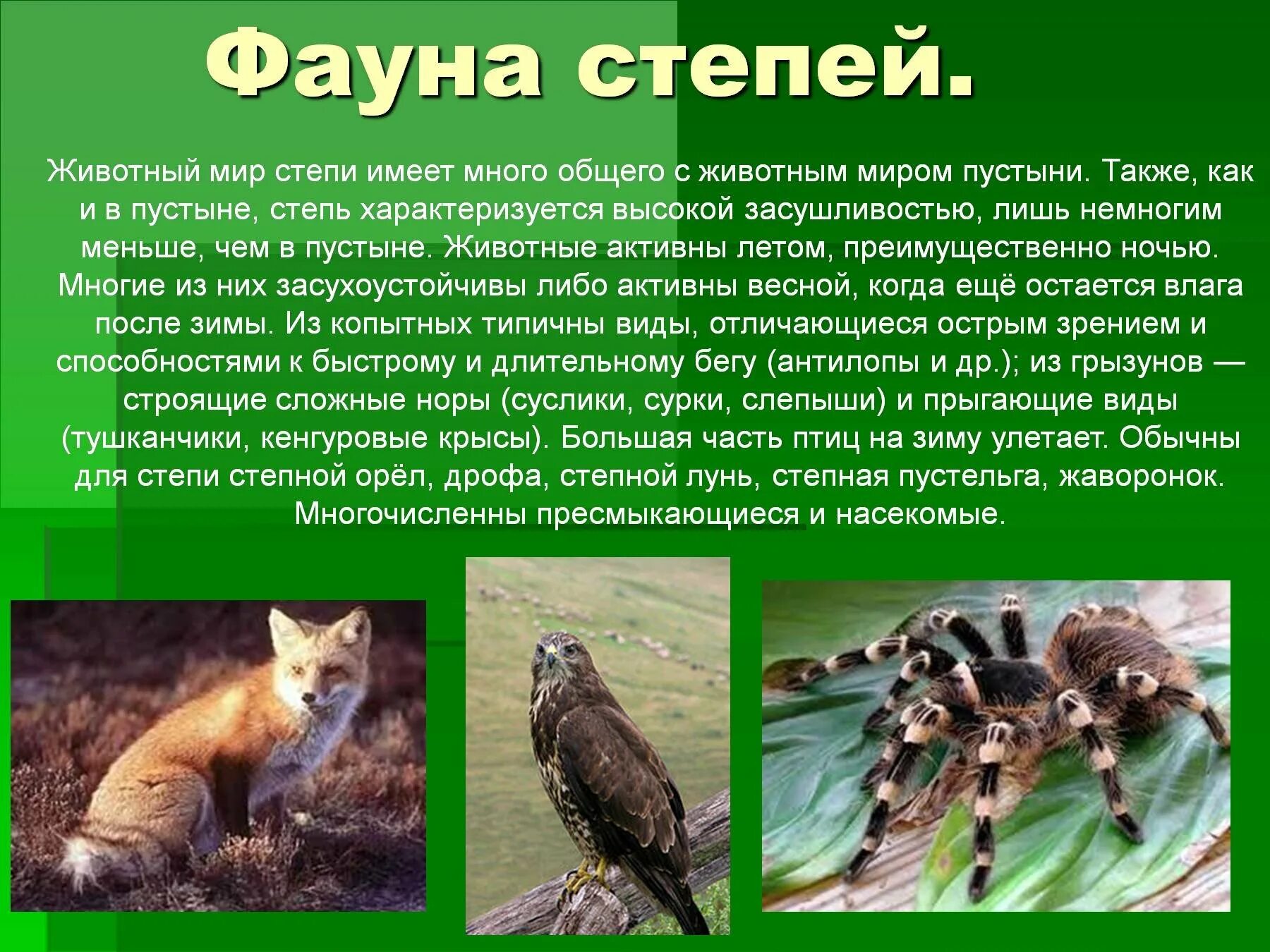 Фауна степей.

Животный мир степи имеет много общего с животным миром пустыни. Также, как и в пустыне, степь характеризуется высокой засушливостью, лишь немногим меньше, чем в пустыне. Животные активны летом, преимущественно ночью. Многие из них засухоустойчивы либо активны весной, когда ещё остается влага после зимы. Из копытных типичны виды, отличающиеся острым зрением и способностями к быстрому и длительному бегу (антилопы и др.); из грызунов — строящие сложные норы (суслики, сурки, слепыши) и прыгающие виды (тушканчики, кенгуровые крысы). Большая часть птиц на зиму улетает. Обычны для степи степной орёл, дрофа, степной лунь, степная пустельга, жаворонок. Многочисленны пресмыкающиеся и насекомые.